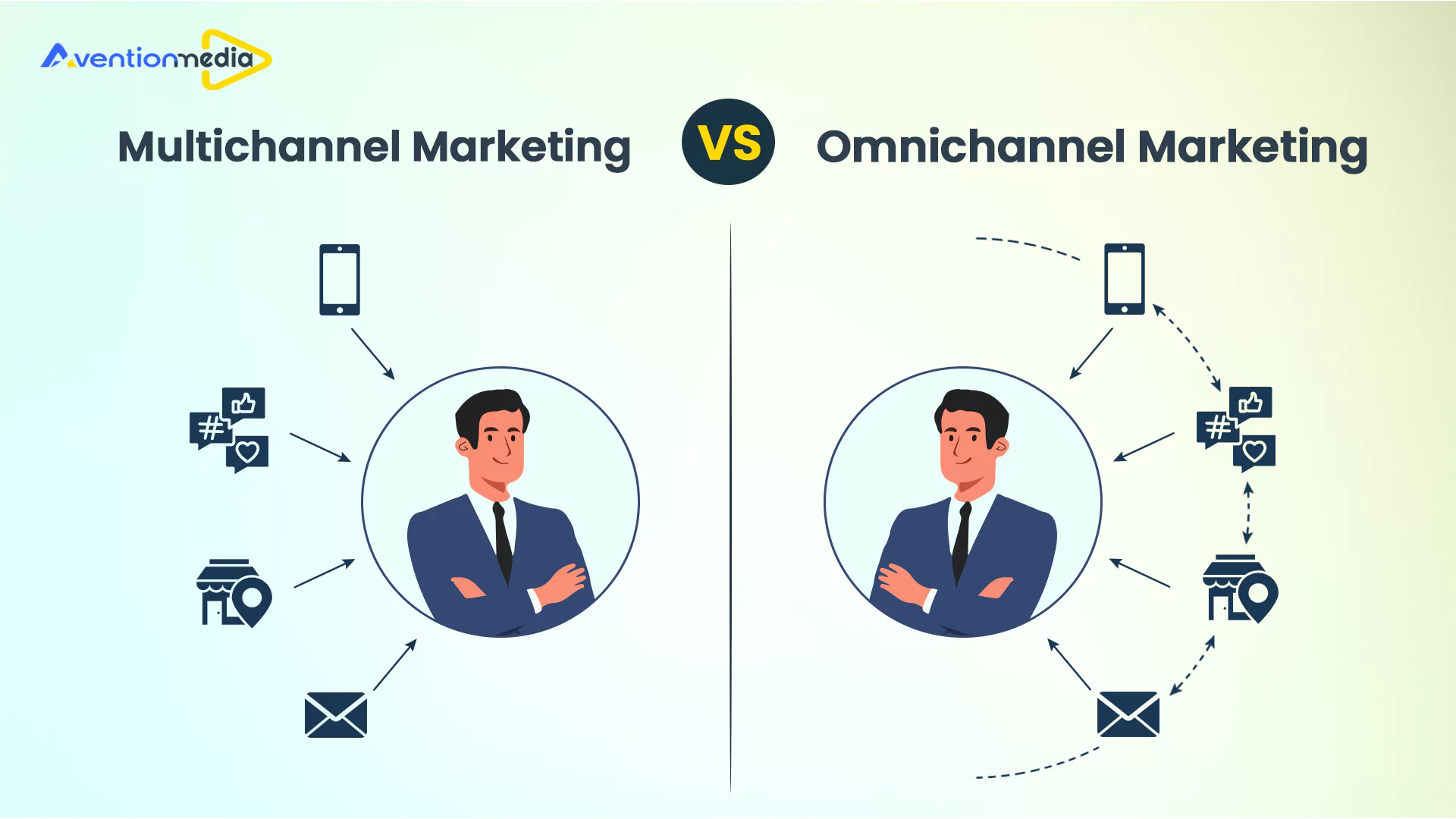 Aventionmedia

Multichannel Marketing VS Omnichannel Marketing

#

#